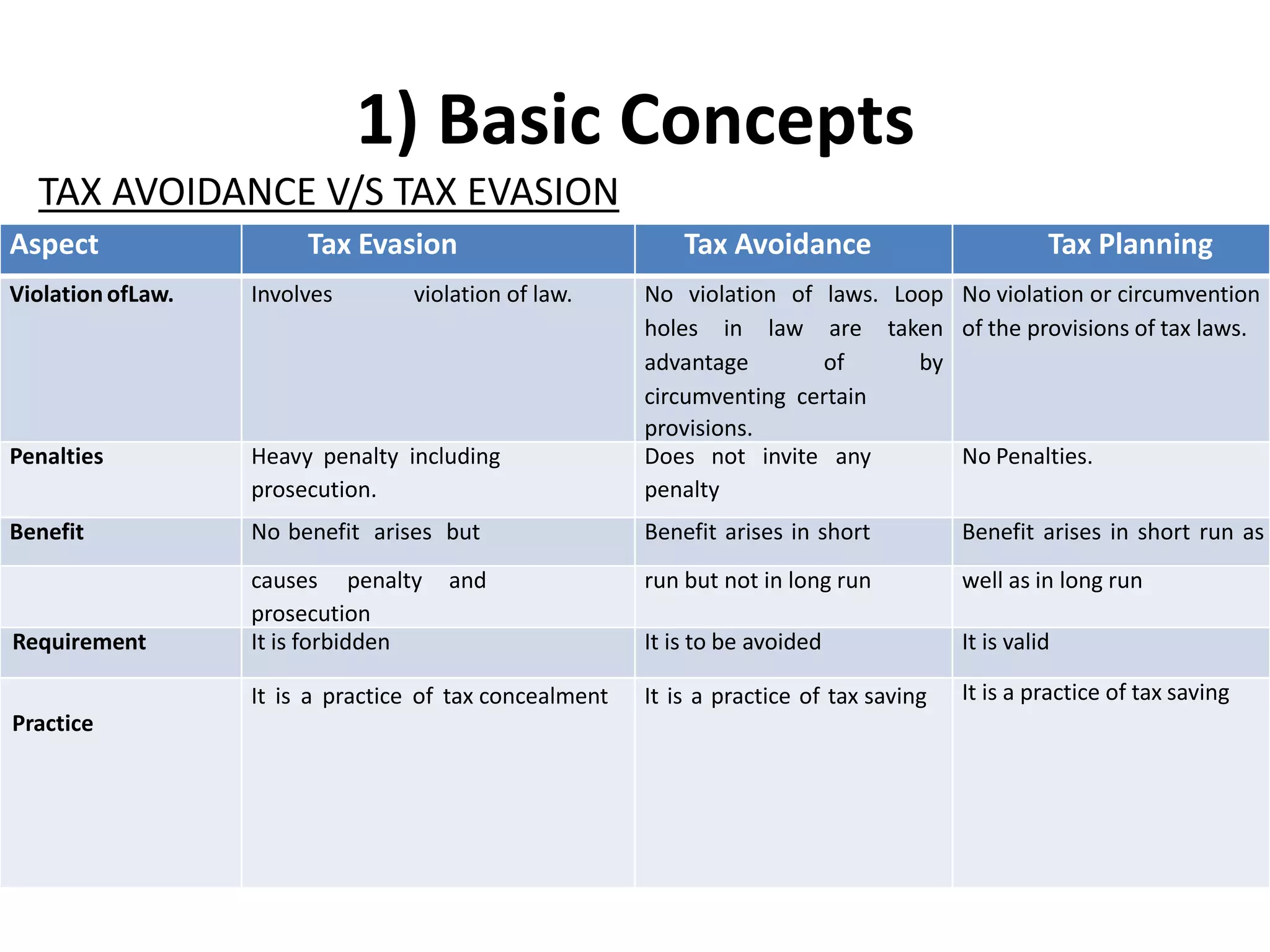 1) Basic Concepts

TAX AVOIDANCE V/S TAX EVASION

| Aspect | Tax Evasion | Tax Avoidance | Tax Planning |
|---|---|---|---|
| Violation ofLaw. | Involves violation of law. | No violation of laws. Loop holes in law are taken advantage of by circumventing certain provisions. | No violation or circumvention of the provisions of tax laws. |
| Penalties | Heavy penalty including prosecution. | Does not invite any penalty | No Penalties. |
| Benefit | No benefit arises but | Benefit arises in short | Benefit arises in short run as |
| | causes penalty and prosecution | run but not in long run | well as in long run |
| Requirement | It is forbidden | It is to be avoided | It is valid |
| Practice | It is a practice of tax concealment | It is a practice of tax saving | It is a practice of tax saving |